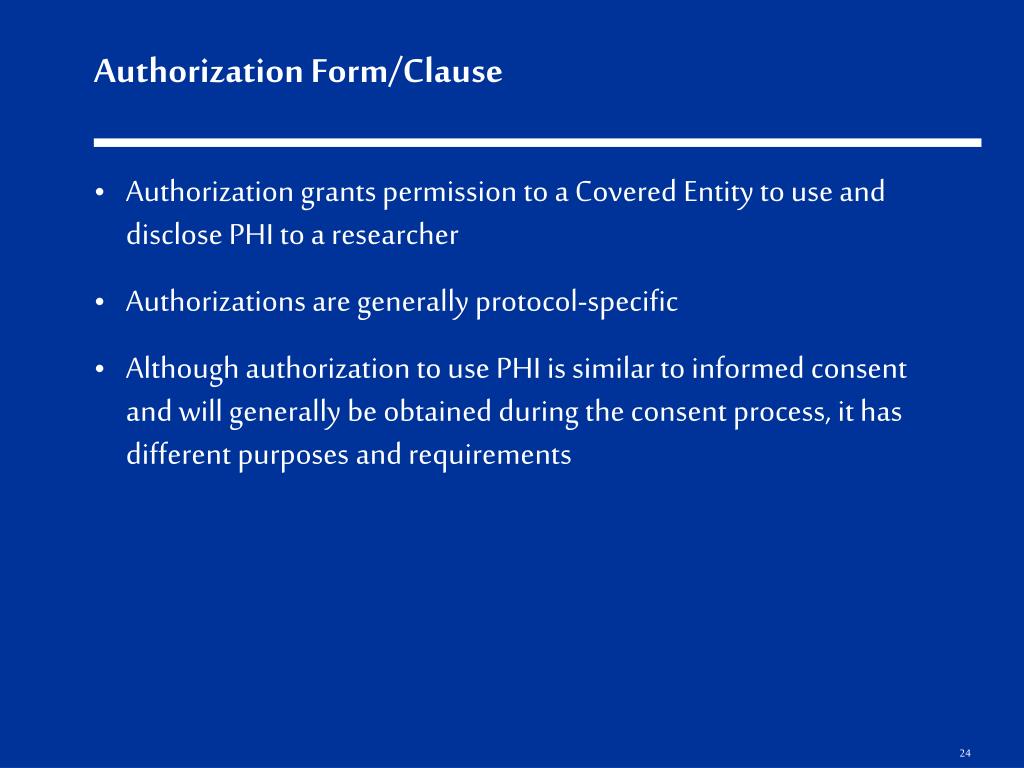 Authorization Form/Clause

• Authorization grants permission to a Covered Entity to use and disclose PHI to a researcher

• Authorizations are generally protocol-specific

• Although authorization to use PHI is similar to informed consent and will generally be obtained during the consent process, it has different purposes and requirements

24